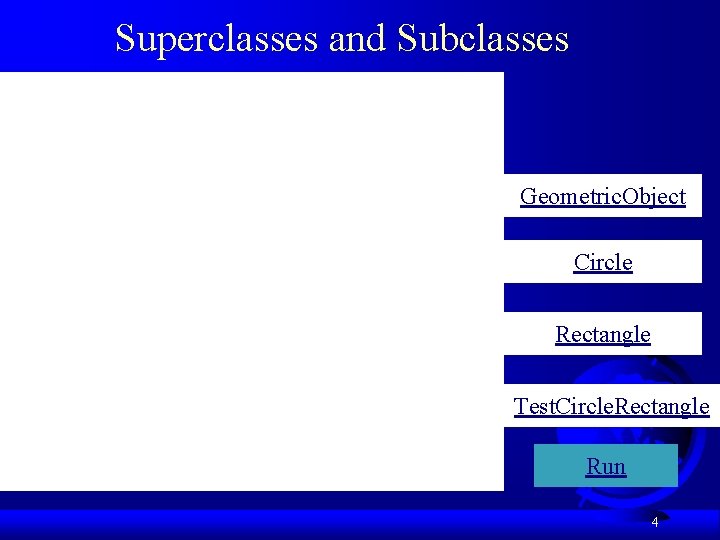 Superclasses and Subclasses

GeometricObject

Circle

Rectangle

TestCircleRectangle

Run

4